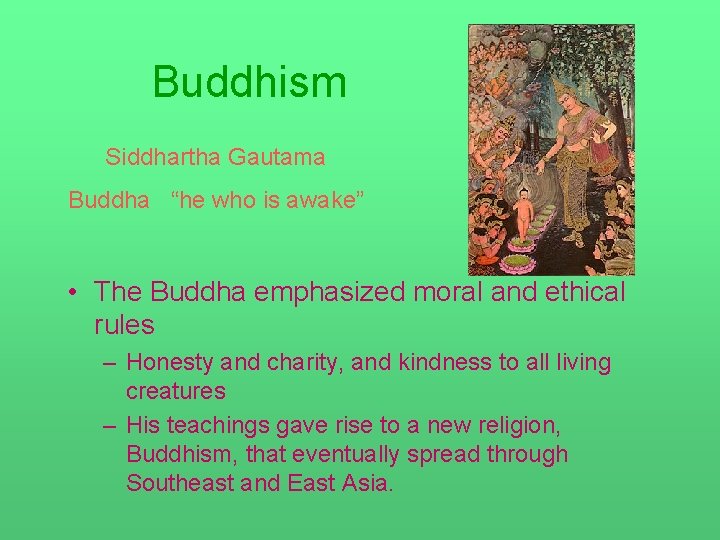 Buddhism

Siddhartha Gautama

Buddha “he who is awake”

• The Buddha emphasized moral and ethical rules

– Honesty and charity, and kindness to all living creatures

– His teachings gave rise to a new religion, Buddhism, that eventually spread through Southeast and East Asia.